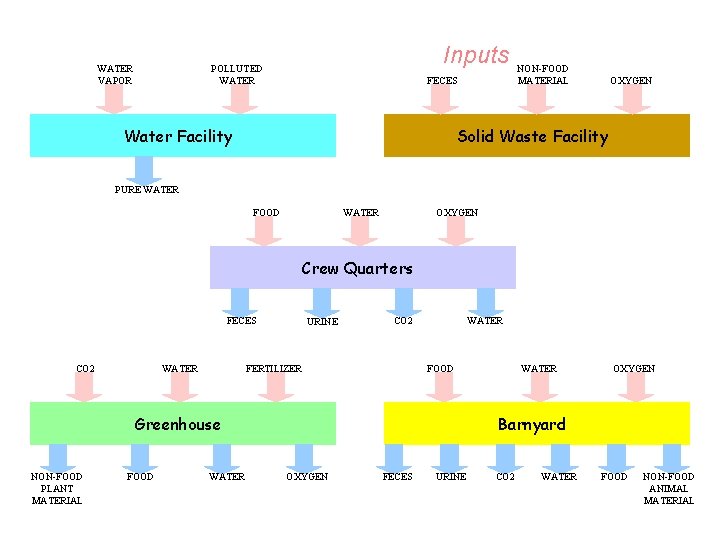 Inputs

WATER VAPOR

POLLUTED WATER

Water Facility

PURE WATER

FECES

NON-FOOD MATERIAL

OXYGEN

Solid Waste Facility

FOOD

WATER

OXYGEN

Crew Quarters

FECES

URINE

CO2

WATER

CO2

WATER

FERTILIZER

Greenhouse

NON-FOOD PLANT MATERIAL

FOOD

WATER

OXYGEN

FOOD

WATER

OXYGEN

Barnyard

FECES

URINE

CO2

WATER

FOOD

NON-FOOD ANIMAL MATERIAL